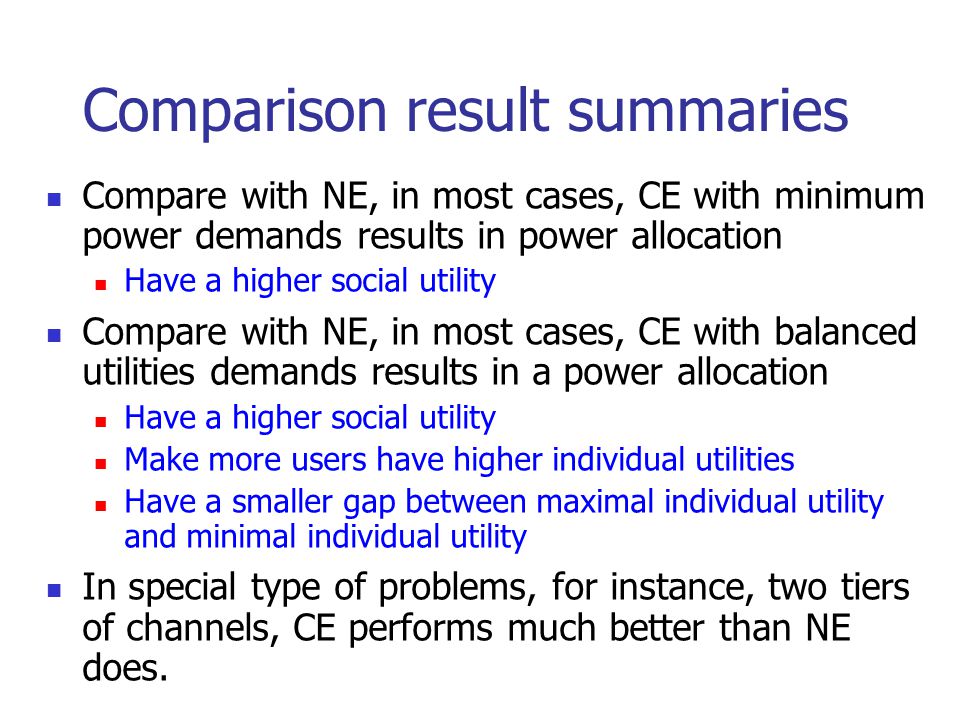 Comparison result summaries

- Compare with NE, in most cases, CE with minimum power demands results in power allocation
  - Have a higher social utility
- Compare with NE, in most cases, CE with balanced utilities demands results in a power allocation
  - Have a higher social utility
  - Make more users have higher individual utilities
  - Have a smaller gap between maximal individual utility and minimal individual utility
- In special type of problems, for instance, two tiers of channels, CE performs much better than NE does.